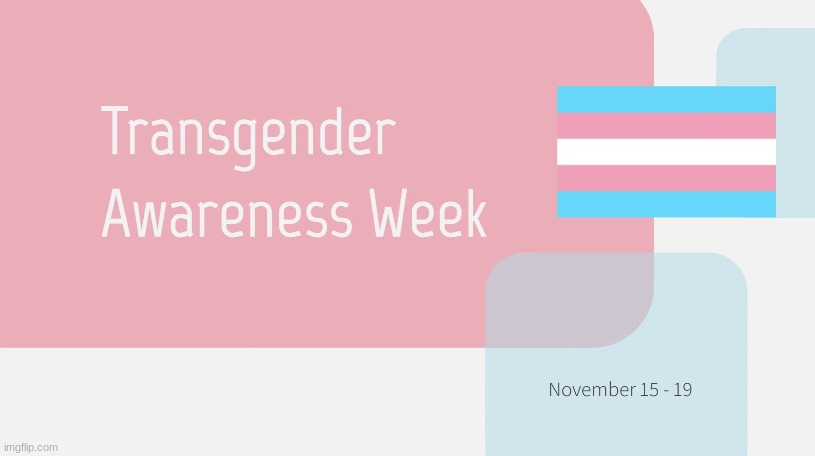 Transgender Awareness Week

November 15 - 19

imgflip.com